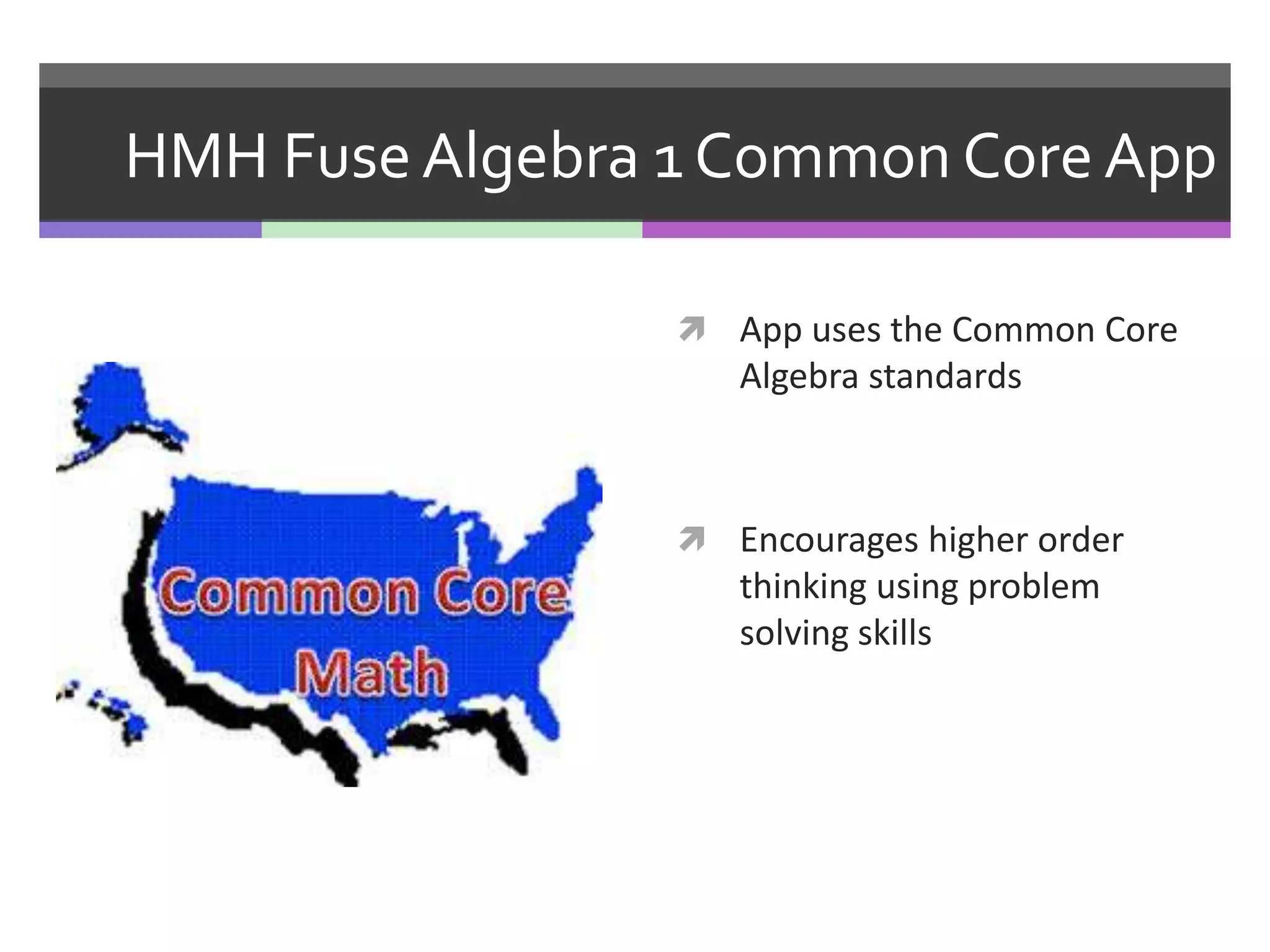 HMH Fuse Algebra 1 Common Core App

Common Core Math

App uses the Common Core Algebra standards

Encourages higher order thinking using problem solving skills